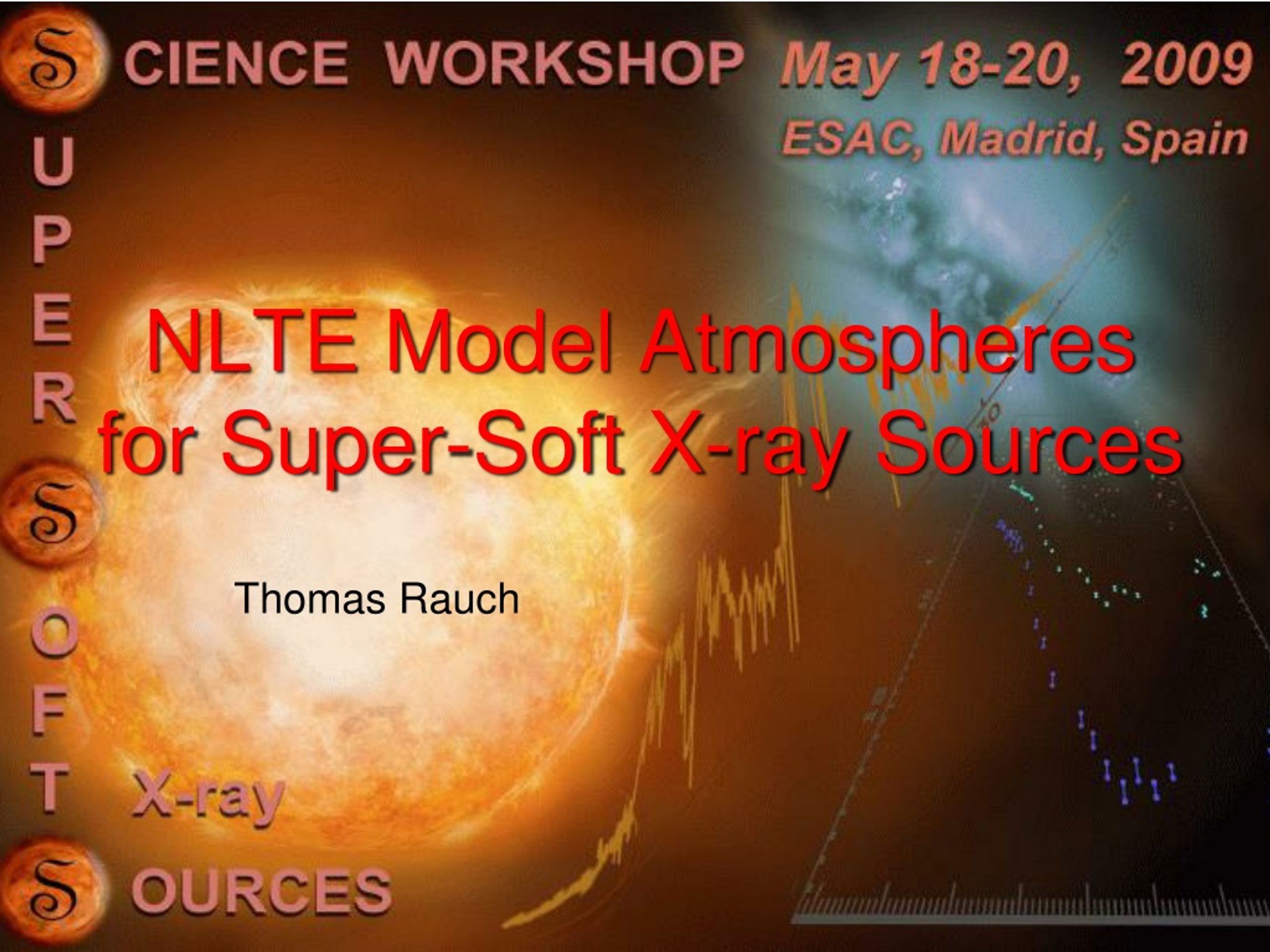 SCIENCE WORKSHOP May 18-20, 2009

ESAC, Madrid, Spain

SUPER SOFT X-ray SOURCES

NLTE Model Atmospheres for Super-Soft X-ray Sources

Thomas Rauch